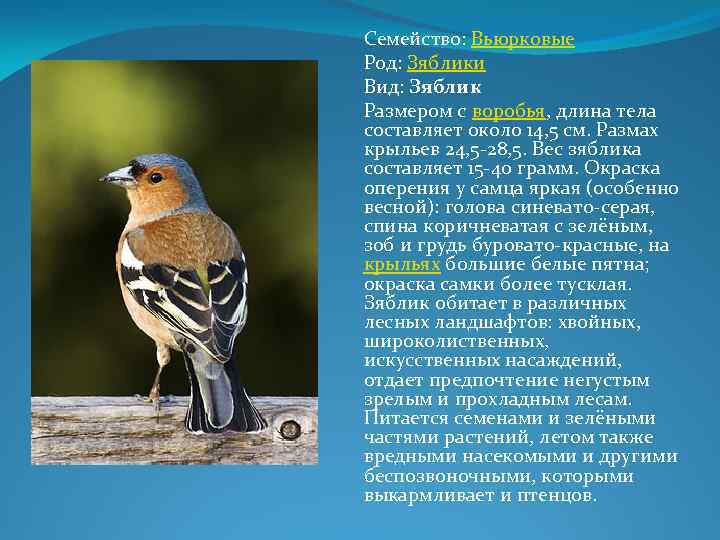 Семейство: Вьюрковые
Род: Зяблики
Вид: Зяблик
Размером с воробья, длина тела составляет около 14,5 см. Размах крыльев 24,5-28,5. Вес зяблика составляет 15-40 грамм. Окраска оперения у самца яркая (особенно весной): голова синевато-серая, спина коричневатая с зелёным, зоб и грудь буровато-красные, на крыльях большие белые пятна; окраска самки более тусклая. Зяблик обитает в различных лесных ландшафтов: хвойных, широколиственных, искусственных насаждений, отдает предпочтение негустым зрелым и прохладным лесам. Питается семенами и зелёными частями растений, летом также вредными насекомыми и другими беспозвоночными, которыми выкармливает и птенцов.